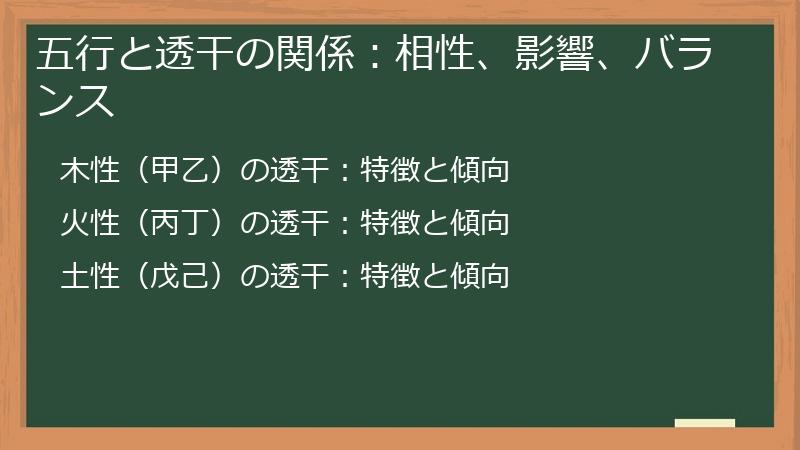 五行と透干の関係：相性、影響、バランス

木性（甲乙）の透干：特徴と傾向

火性（丙丁）の透干：特徴と傾向

土性（戊己）の透干：特徴と傾向